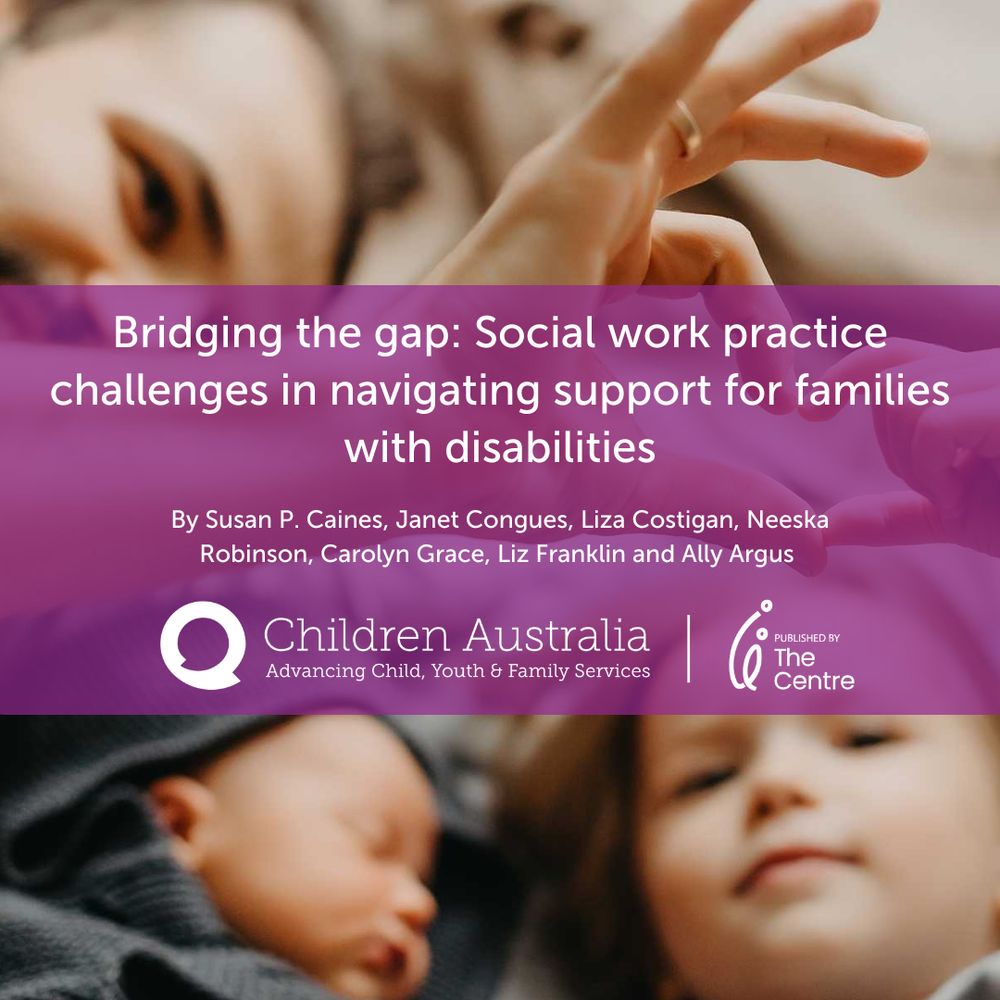 Bridging the gap: Social work practice challenges in navigating support for families with disabilities

By Susan P. Caines, Janet Congues, Liza Costigan, Neeska Robinson, Carolyn Grace, Liz Franklin and Ally Argus

Children Australia
Advancing Child, Youth & Family Services

PUBLISHED BY
The Centre